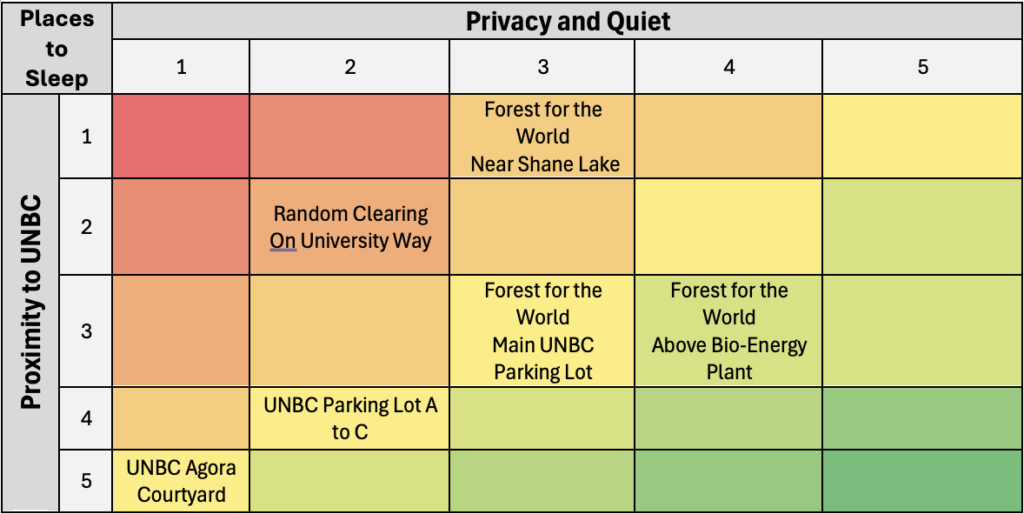 | Places to Sleep | | Privacy and Quiet | | | | |
|---|---|---|---|---|---|---|
| | | 1 | 2 | 3 | 4 | 5 |
| Proximity to UNBC | 1 | | | Forest for the World Near Shane Lake | | |
| | 2 | | Random Clearing On University Way | | | |
| | 3 | | | Forest for the World Main UNBC Parking Lot | Forest for the World Above Bio-Energy Plant | |
| | 4 | | UNBC Parking Lot A to C | | | |
| | 5 | UNBC Agora Courtyard | | | | |